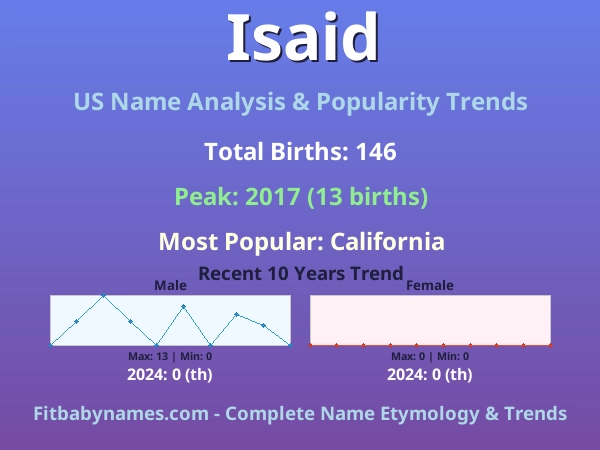 Isaid

US Name Analysis & Popularity Trends

Total Births: 146

Peak: 2017 (13 births)

Most Popular: California

Recent 10 Years Trend

Male

Max: 13 | Min: 0

2024: 0 (th)

Female

Max: 0 | Min: 0

2024: 0 (th)

Fitbabynames.com - Complete Name Etymology & Trends